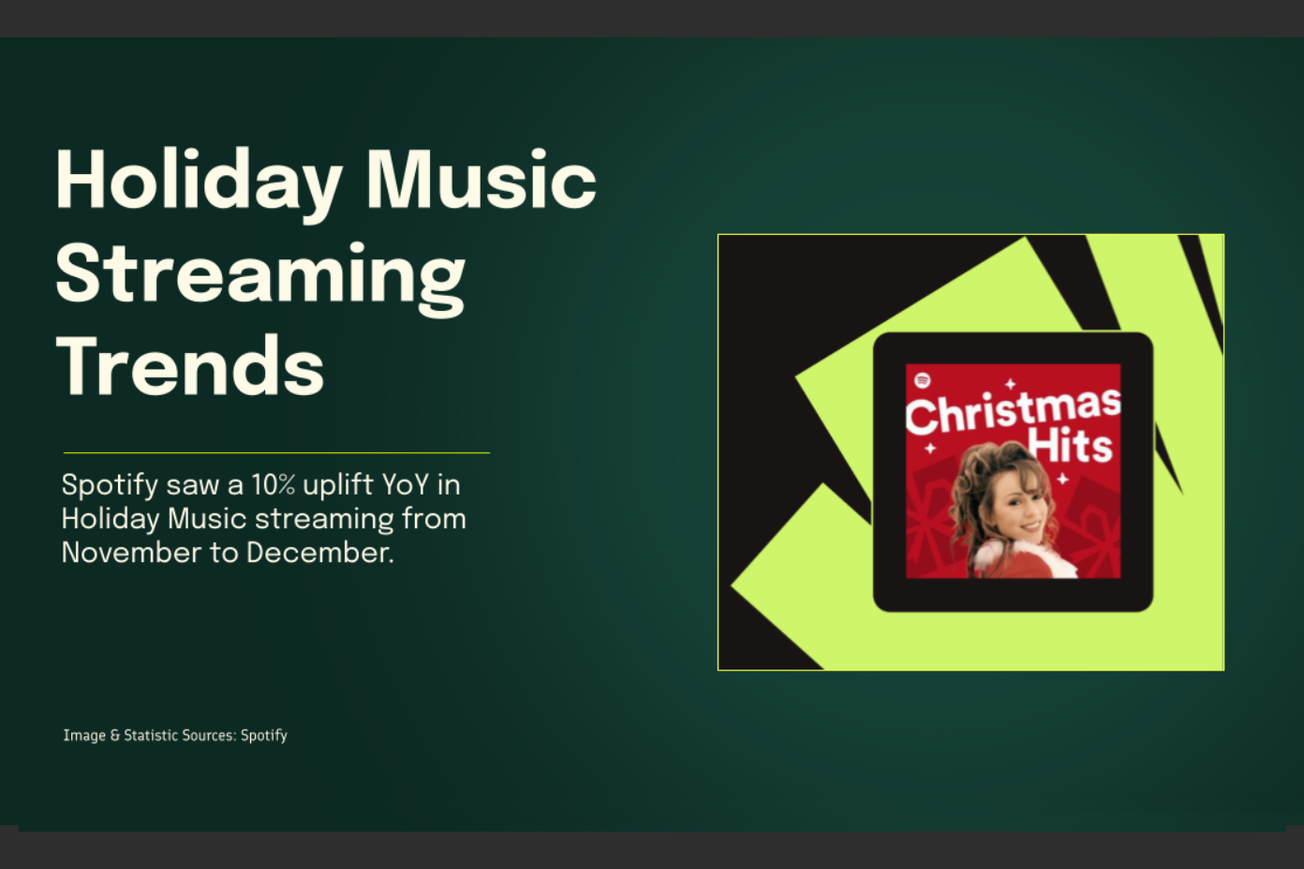 Holiday Music Streaming Trends

Spotify saw a 10% uplift YoY in Holiday Music streaming from November to December.

Christmas Hits

Image & Statistic Sources: Spotify